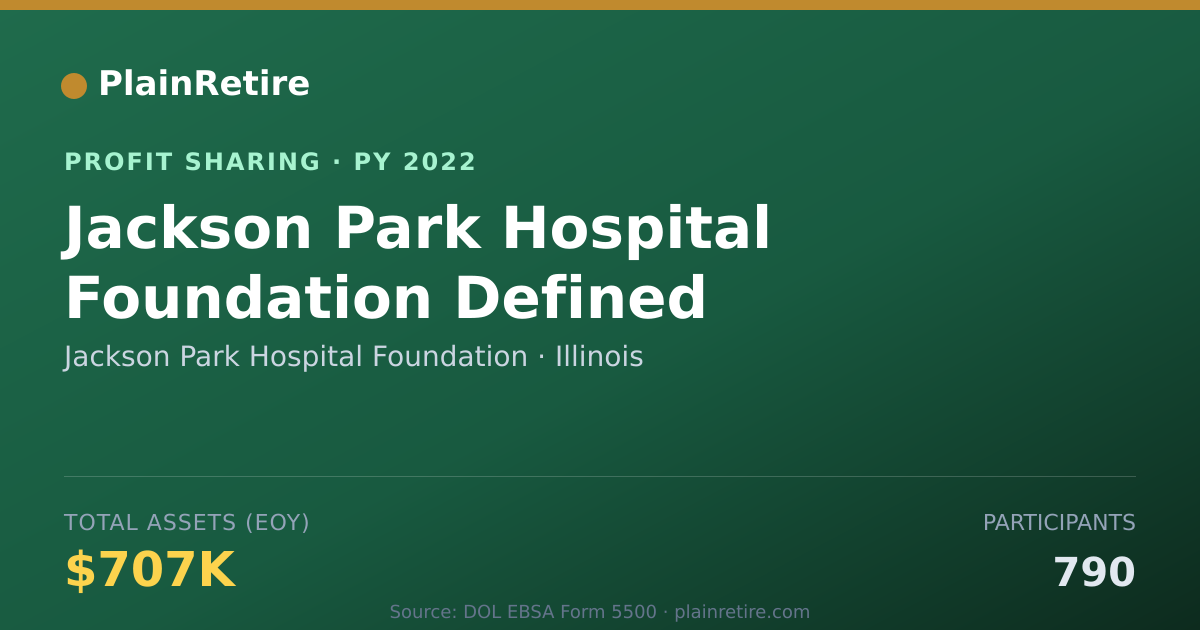 PlainRetire

PROFIT SHARING · PY 2022

Jackson Park Hospital Foundation Defined

Jackson Park Hospital Foundation · Illinois

TOTAL ASSETS (EOY)

$707K

PARTICIPANTS

790

Source: DOL EBSA Form 5500 · plainretire.com